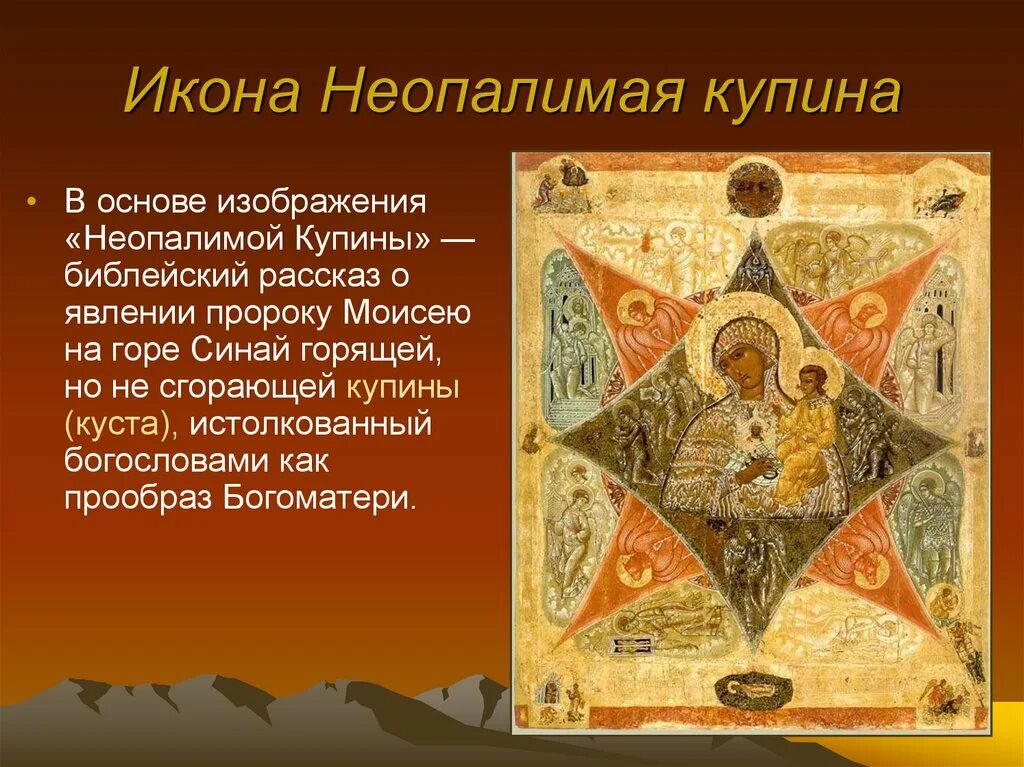 Икона Неопалимая купина

• В основе изображения «Неопалимой Купины» — библейский рассказ о явлении пророку Моисею на горе Синай горящей, но не сгорающей купины (куста), истолкованный богословами как прообраз Богоматери.